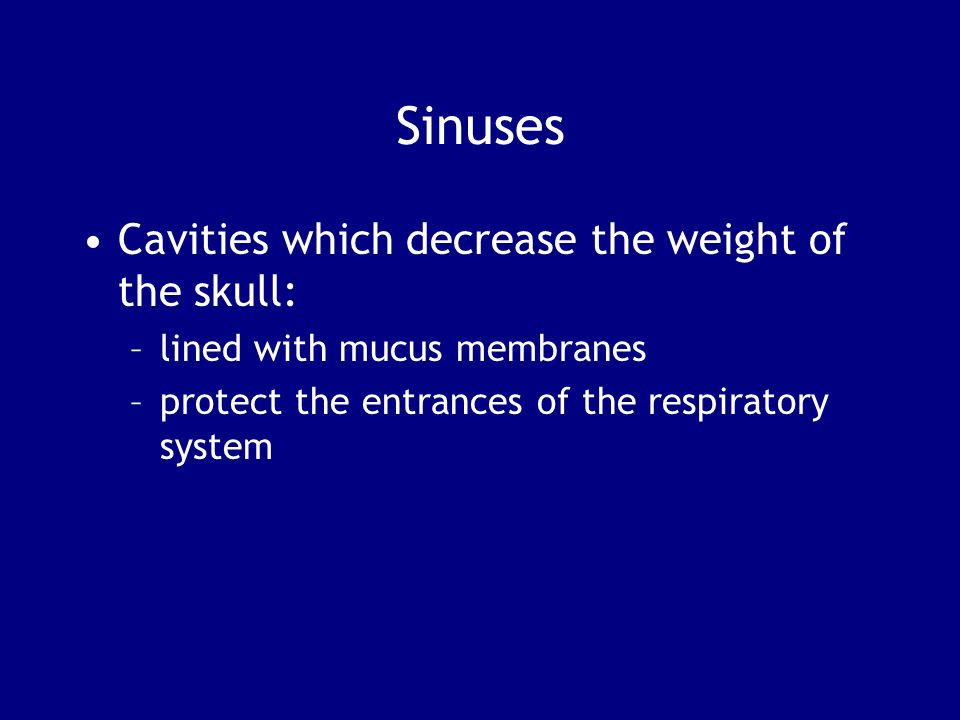 Sinuses

• Cavities which decrease the weight of the skull:
  – lined with mucus membranes
  – protect the entrances of the respiratory system